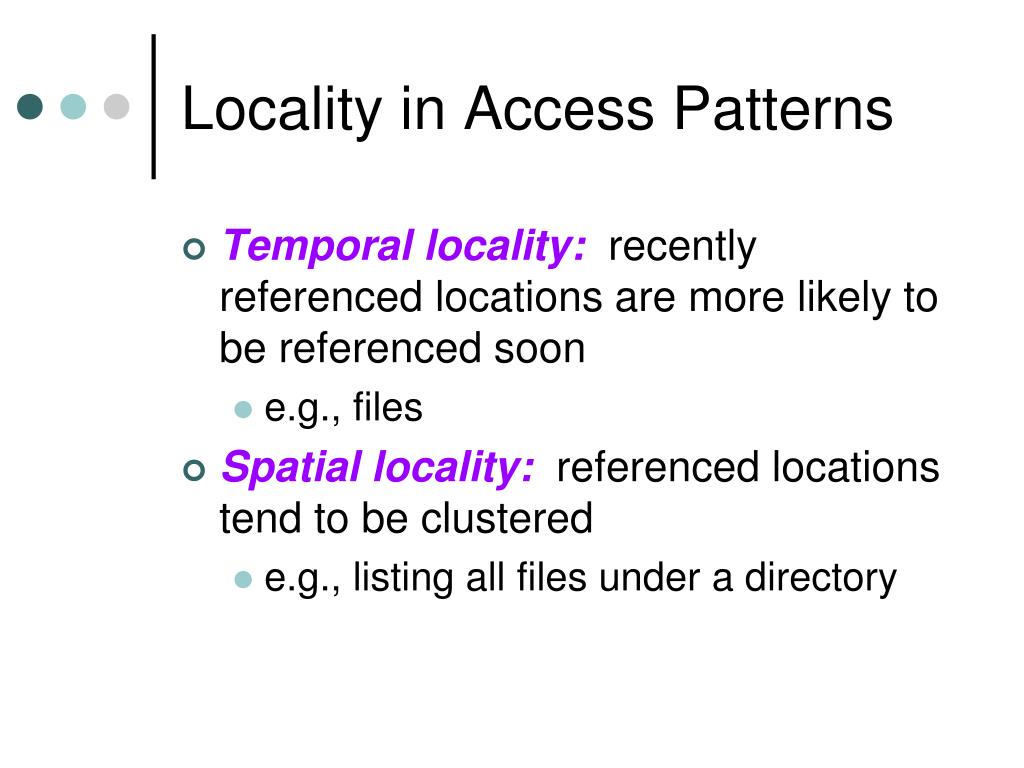 Locality in Access Patterns

Temporal locality: recently referenced locations are more likely to be referenced soon

e.g., files

Spatial locality: referenced locations tend to be clustered

e.g., listing all files under a directory